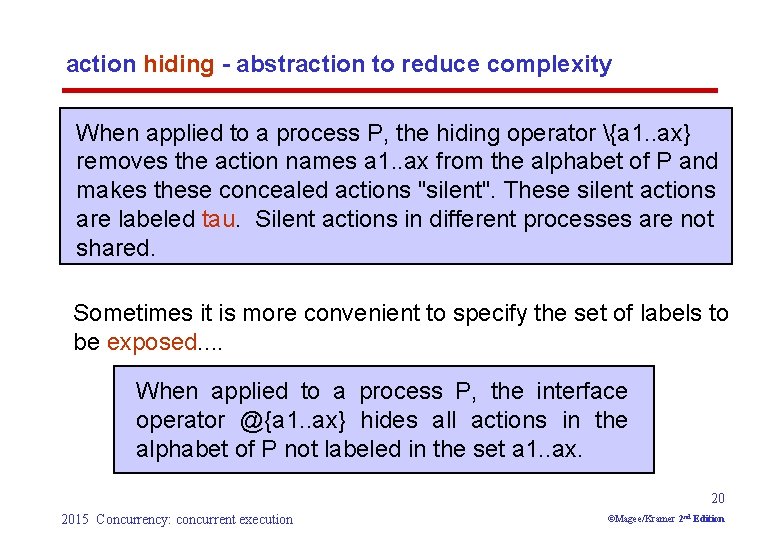 action hiding - abstraction to reduce complexity

When applied to a process P, the hiding operator \{a1..ax} removes the action names a1..ax from the alphabet of P and makes these concealed actions "silent". These silent actions are labeled tau. Silent actions in different processes are not shared.

Sometimes it is more convenient to specify the set of labels to be exposed....

When applied to a process P, the interface operator @{a1..ax} hides all actions in the alphabet of P not labeled in the set a1..ax.

20

2015 Concurrency: concurrent execution

©Magee/Kramer 2nd Edition